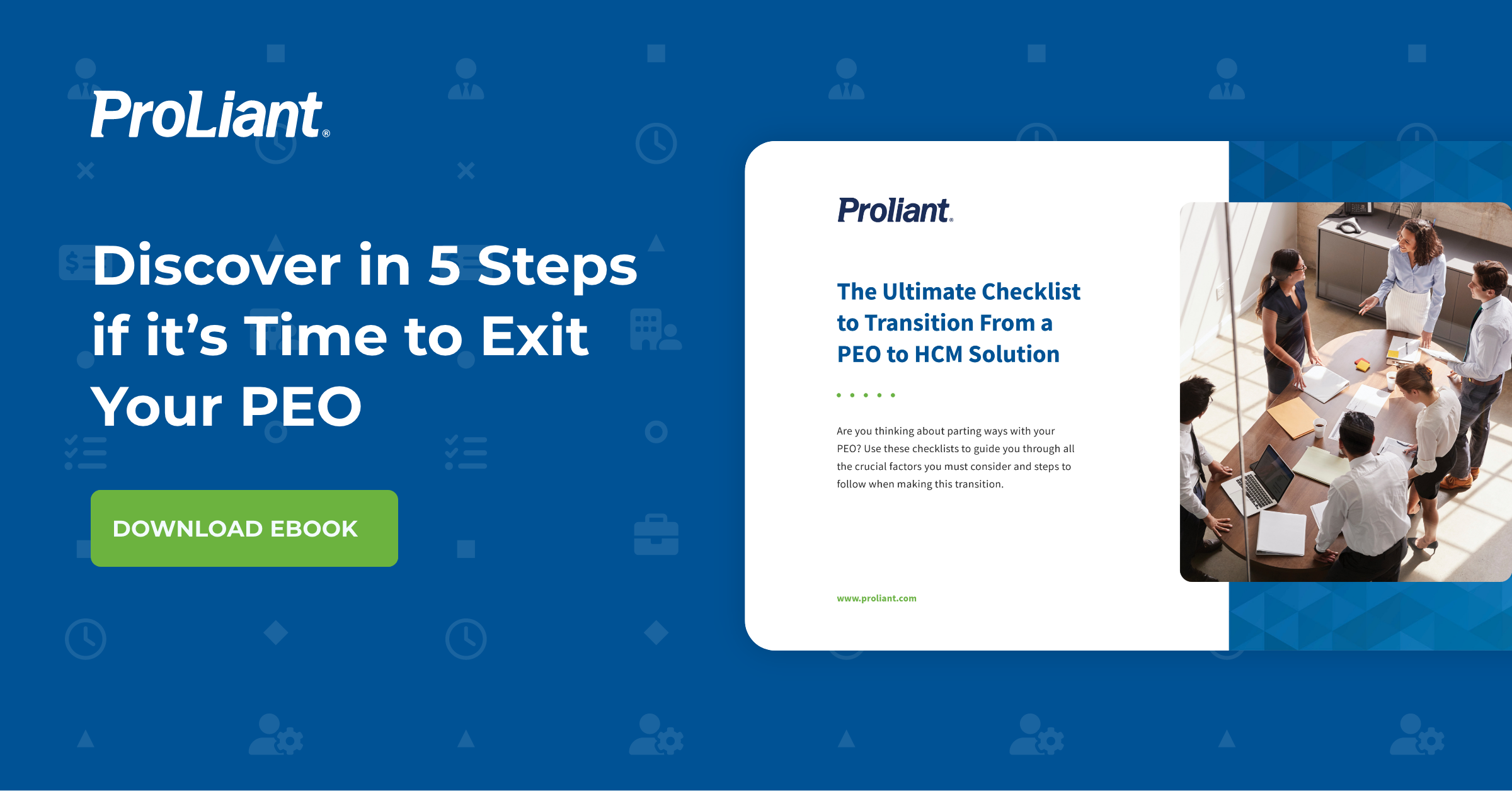 ProLiant®

Discover in 5 Steps if it's Time to Exit Your PEO

DOWNLOAD EBOOK

Proliant®

The Ultimate Checklist to Transition From a PEO to HCM Solution

Are you thinking about parting ways with your PEO? Use these checklists to guide you through all the crucial factors you must consider and steps to follow when making this transition.

www.proliant.com